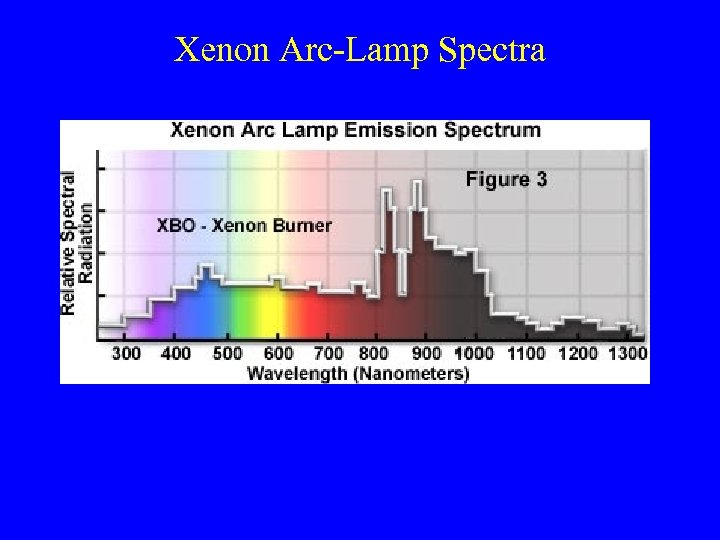 Xenon Arc-Lamp Spectra

Xenon Arc Lamp Emission Spectrum

Figure 3

XBO - Xenon Burner

Relative Spectral Radiation

300 400 500 600 700 800 900 1000 1100 1200 1300

Wavelength (Nanometers)